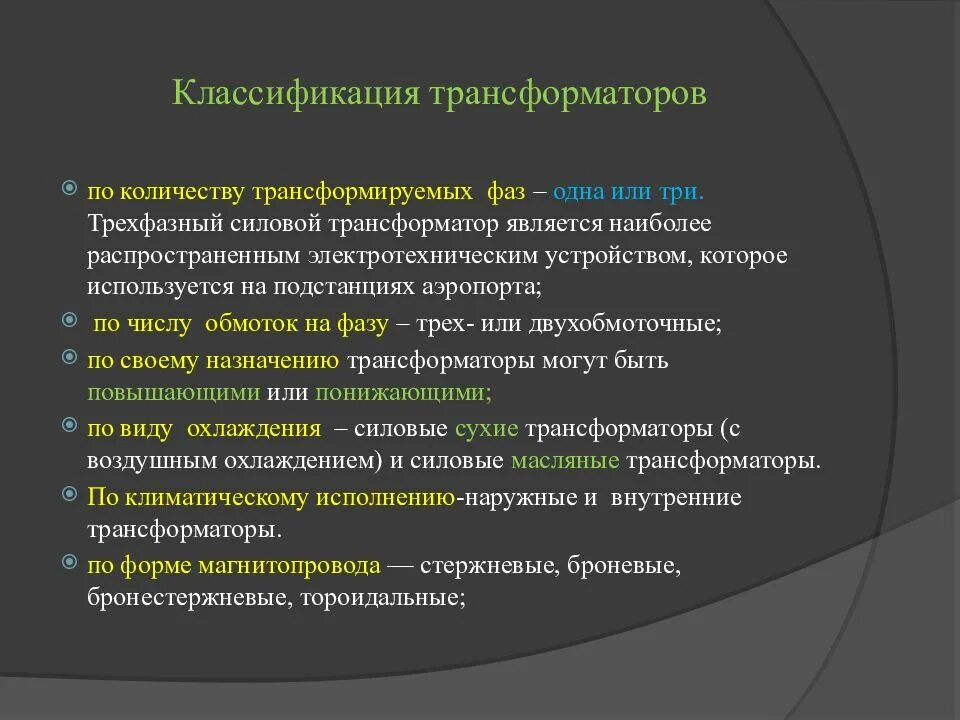 Классификация трансформаторов

по количеству трансформируемых фаз – одна или три. Трехфазный силовой трансформатор является наиболее распространенным электротехническим устройством, которое используется на подстанциях аэропорта;

по числу обмоток на фазу – трех- или двухобмоточные;

по своему назначению трансформаторы могут быть повышающими или понижающими;

по виду охлаждения – силовые сухие трансформаторы (с воздушным охлаждением) и силовые масляные трансформаторы.

По климатическому исполнению-наружные и внутренние трансформаторы.

по форме магнитопровода — стержневые, броневые, бронестержневые, тороидальные;